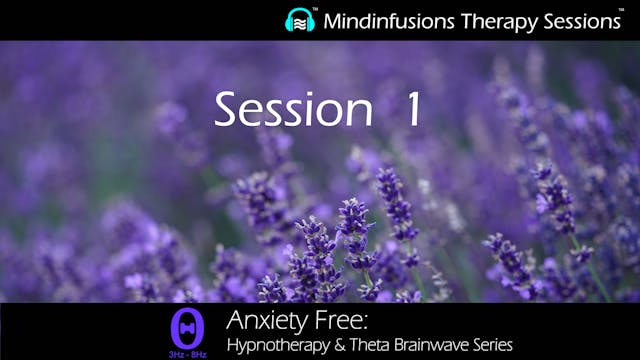 ™ Mindinfusions Therapy Sessions™

Session 1

3Hz - 8Hz

Anxiety Free:
Hypnotherapy & Theta Brainwave Series